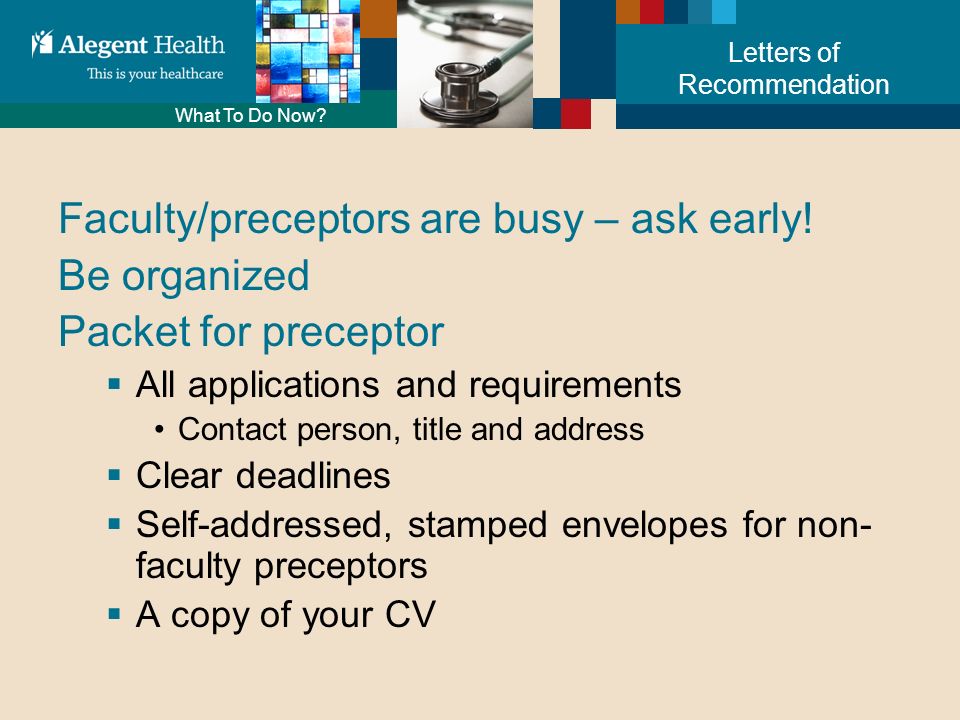 Alegent Health
This is your healthcare

What To Do Now?

Letters of Recommendation

Faculty/preceptors are busy – ask early!

Be organized

Packet for preceptor

▪ All applications and requirements
  • Contact person, title and address
▪ Clear deadlines
▪ Self-addressed, stamped envelopes for non-faculty preceptors
▪ A copy of your CV